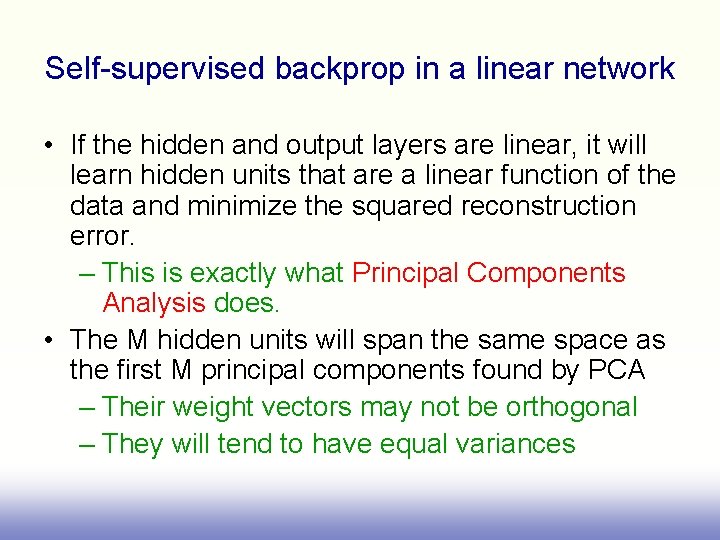 Self-supervised backprop in a linear network

• If the hidden and output layers are linear, it will learn hidden units that are a linear function of the data and minimize the squared reconstruction error.
– This is exactly what Principal Components Analysis does.

• The M hidden units will span the same space as the first M principal components found by PCA
– Their weight vectors may not be orthogonal
– They will tend to have equal variances